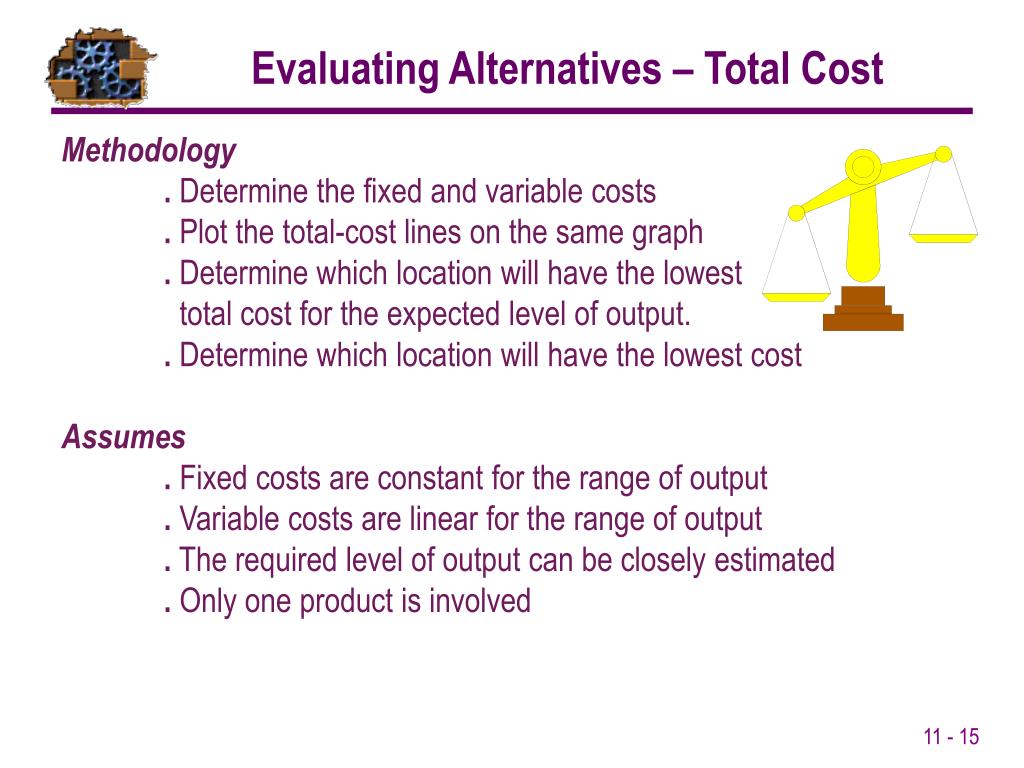 Evaluating Alternatives – Total Cost

Methodology

. Determine the fixed and variable costs
. Plot the total-cost lines on the same graph
. Determine which location will have the lowest total cost for the expected level of output.
. Determine which location will have the lowest cost

Assumes

. Fixed costs are constant for the range of output
. Variable costs are linear for the range of output
. The required level of output can be closely estimated
. Only one product is involved

11 - 15